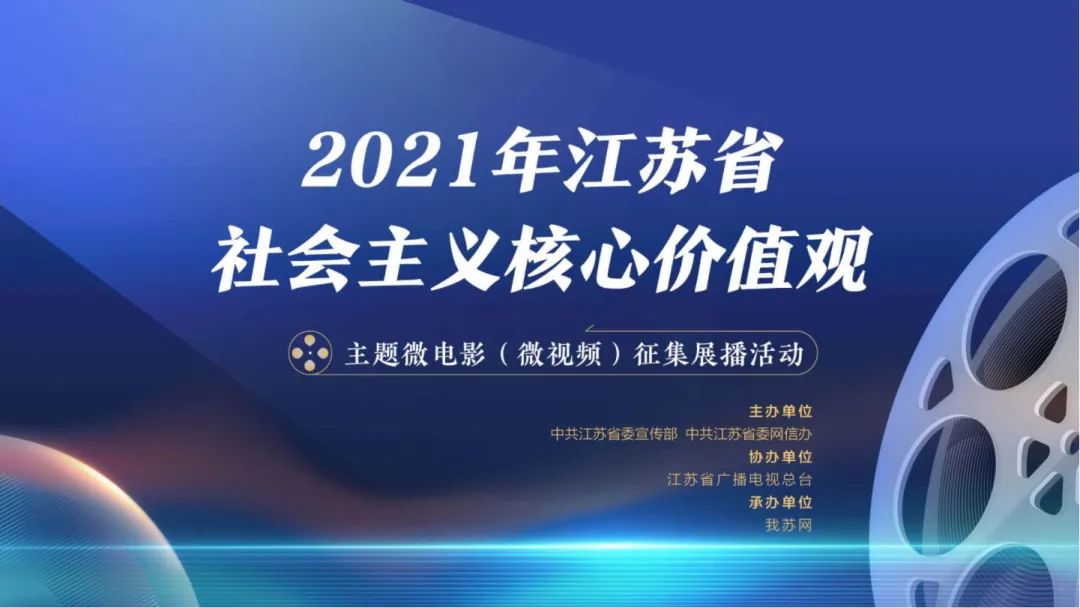 2021年江苏省
社会主义核心价值观

主题微电影（微视频）征集展播活动

主办单位
中共江苏省委宣传部 中共江苏省委网信办
协办单位
江苏省广播电视总台
承办单位
我苏网